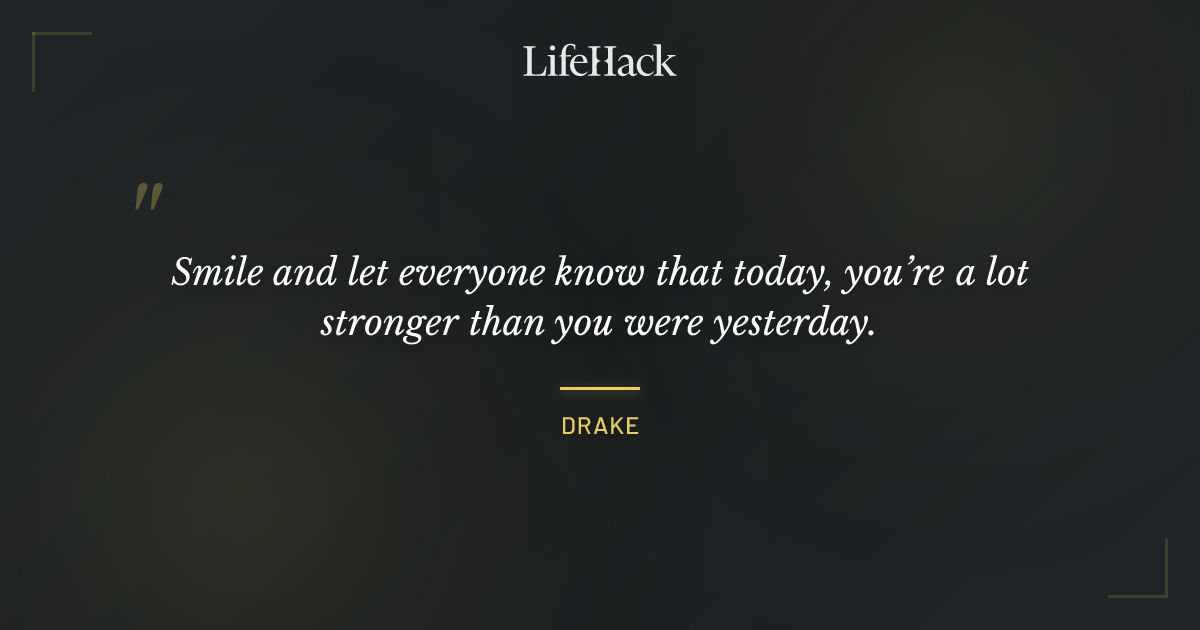 LifeHack

"

Smile and let everyone know that today, you're a lot stronger than you were yesterday.

DRAKE